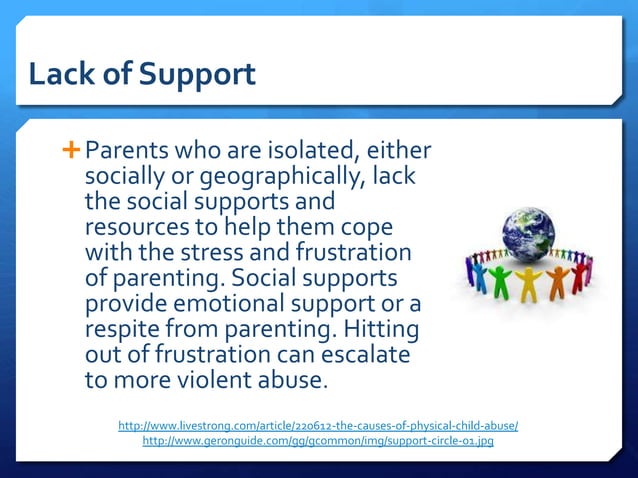 Lack of Support

+ Parents who are isolated, either socially or geographically, lack the social supports and resources to help them cope with the stress and frustration of parenting. Social supports provide emotional support or a respite from parenting. Hitting out of frustration can escalate to more violent abuse.

http://www.livestrong.com/article/220612-the-causes-of-physical-child-abuse/
http://www.geronguide.com/gg/gcommon/img/support-circle-01.jpg